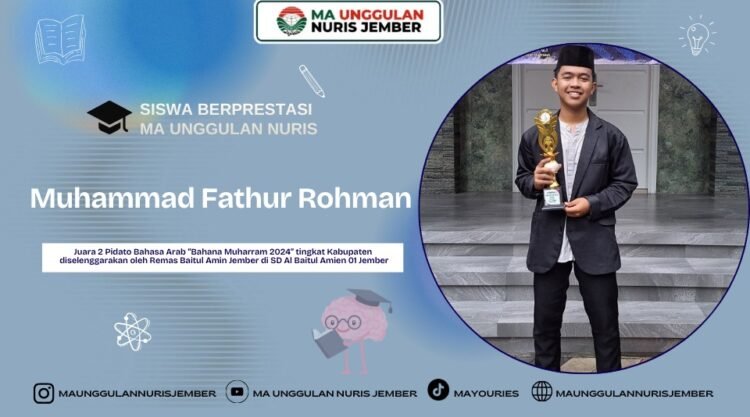 MA UNGGULAN NURIS JEMBER

SISWA BERPRESTASI
MA UNGGULAN NURIS

Muhammad Fathur Rohman

Juara 2 Pidato Bahasa Arab "Bahana Muharram 2024" tingkat Kabupaten diselenggarakan oleh Remas Baitul Amin Jember di SD Al Baitul Amien 01 Jember

MAUNGGULANNURISJEMBER
MA UNGGULAN NURIS JEMBER
MAYOURIES
MAUNGGULANNURISJEMBER